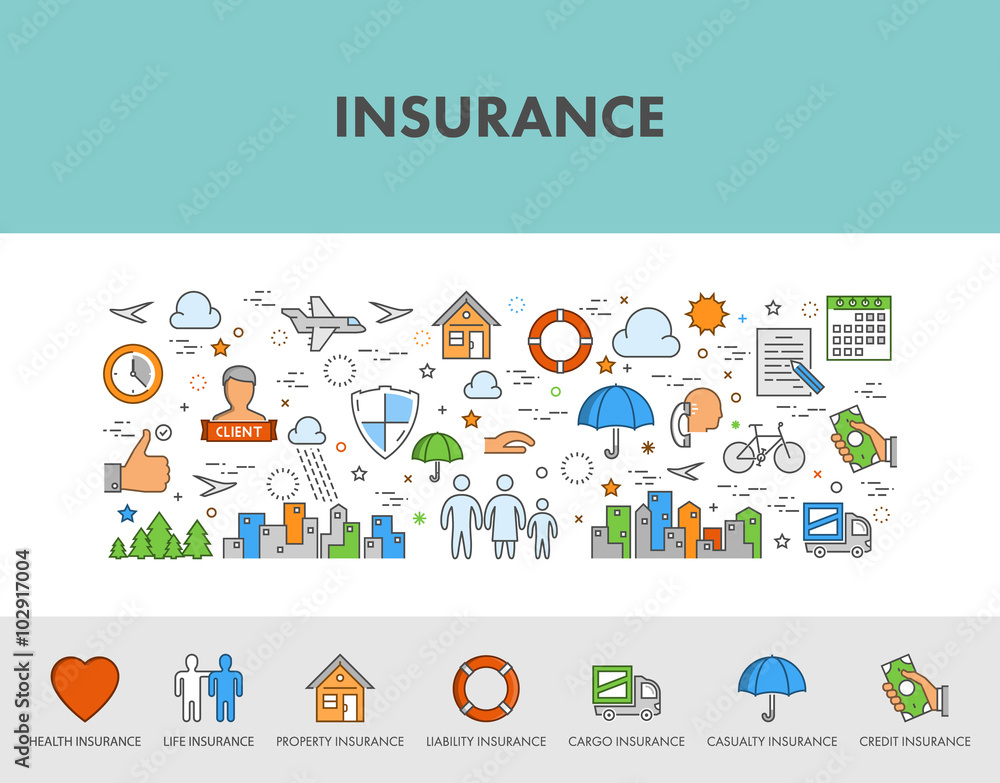 INSURANCE

CLIENT

HEALTH INSURANCE
LIFE INSURANCE
PROPERTY INSURANCE
LIABILITY INSURANCE
CARGO INSURANCE
CASUALTY INSURANCE
CREDIT INSURANCE

Adobe Stock | #102917004